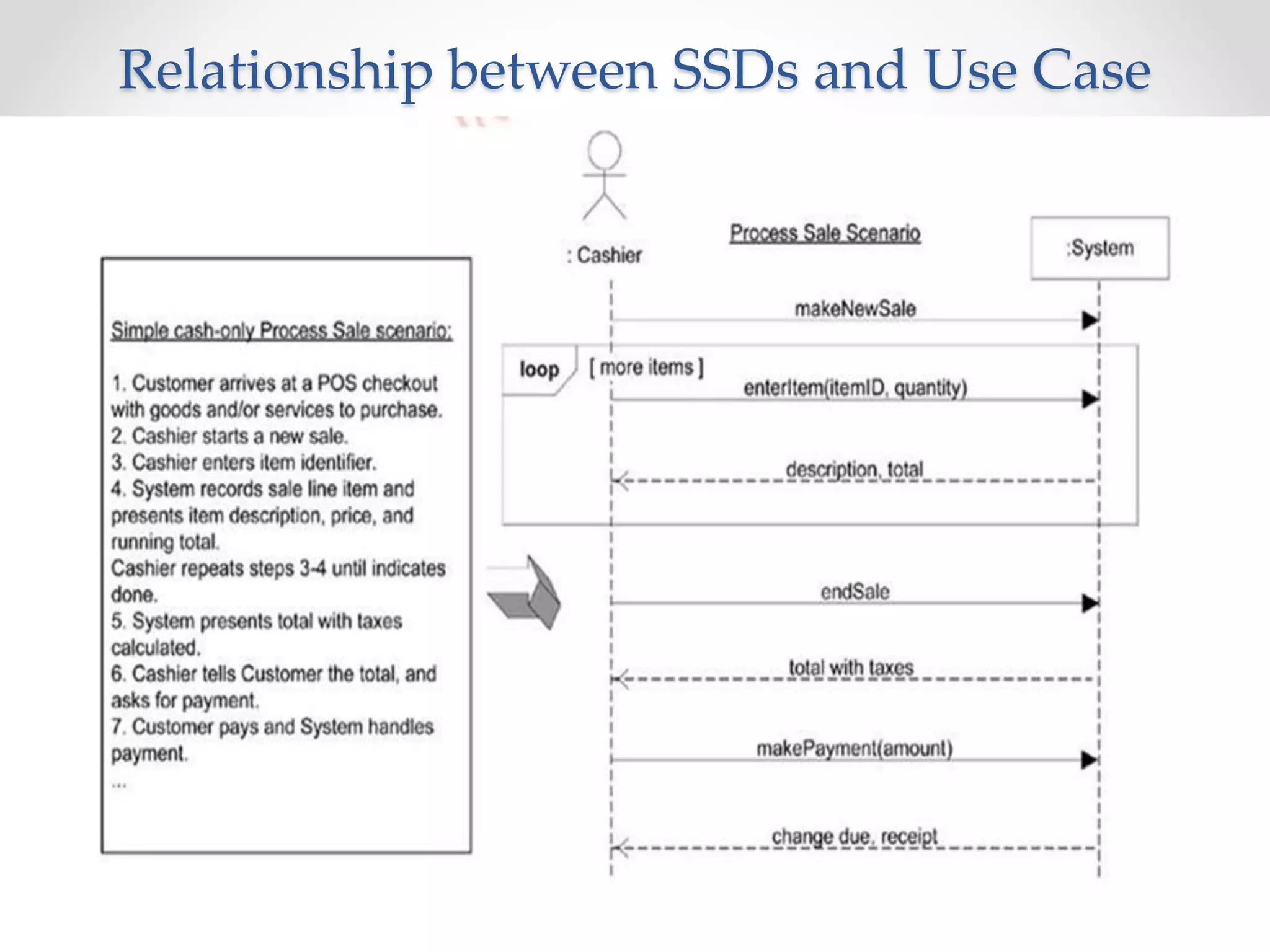 Relationship between SSDs and Use Case

Simple cash-only Process Sale scenario:

1. Customer arrives at a POS checkout with goods and/or services to purchase.
2. Cashier starts a new sale.
3. Cashier enters item identifier.
4. System records sale line item and presents item description, price, and running total.
Cashier repeats steps 3-4 until indicates done.
5. System presents total with taxes calculated.
6. Cashier tells Customer the total, and asks for payment.
7. Customer pays and System handles payment.
...

: Cashier

Process Sale Scenario

:System

makeNewSale

loop

[ more items ]

enterItem(itemID, quantity)

description, total

endSale

total with taxes

makePayment(amount)

change due, receipt